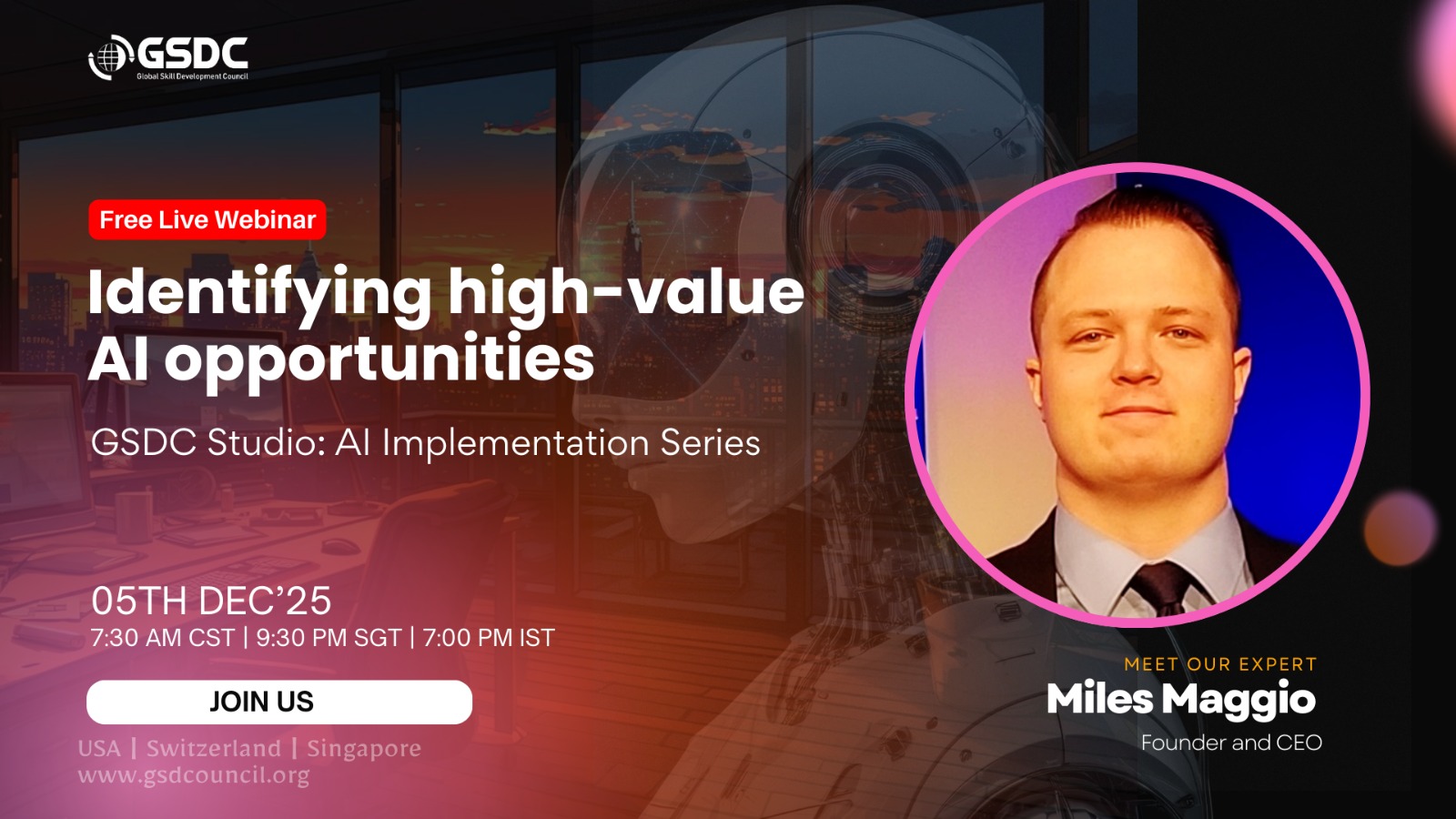 GSDC
Global Skill Development Council

Free Live Webinar

Identifying high-value AI opportunities

GSDC Studio: AI Implementation Series

05TH DEC'25
7:30 AM CST | 9:30 PM SGT | 7:00 PM IST

JOIN US

USA | Switzerland | Singapore
www.gsdcouncil.org

MEET OUR EXPERT
Miles Maggio
Founder and CEO